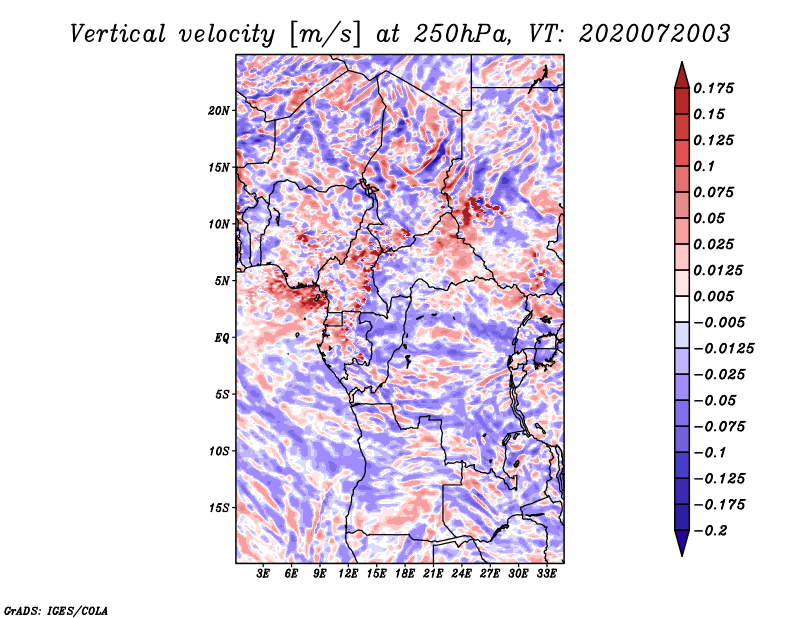 Vertical velocity [m/s] at 250hPa, VT: 2020072003

20N
15N
10N
5N
EQ
5S
10S
15S

3E 6E 9E 12E 15E 18E 21E 24E 27E 30E 33E

0.175
0.15
0.125
0.1
0.075
0.05
0.025
0.0125
0.005
−0.005
−0.0125
−0.025
−0.05
−0.075
−0.1
−0.125
−0.175
−0.2

GrADS: IGES/COLA